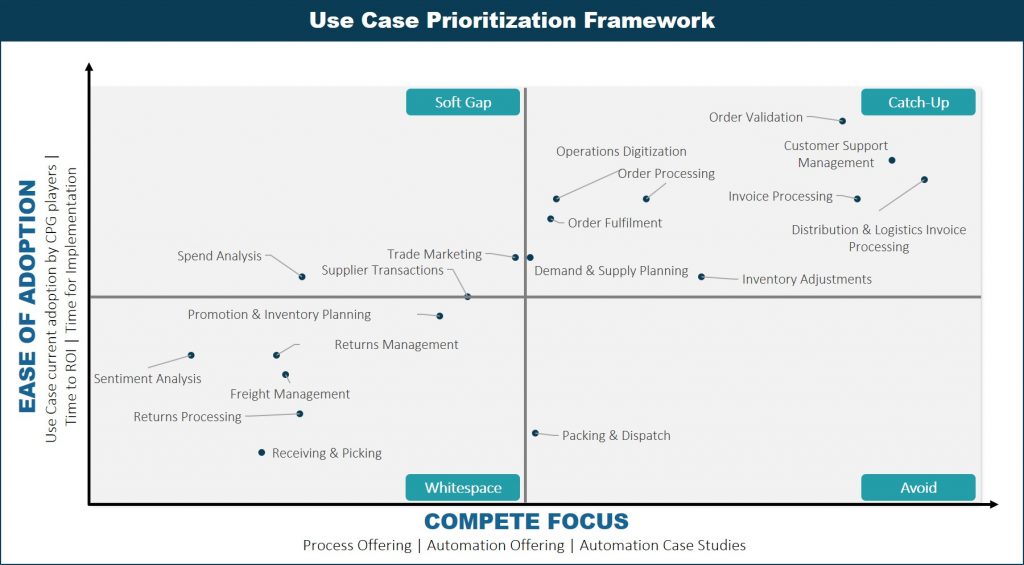 Use Case Prioritization Framework

EASE OF ADOPTION

Use Case current adoption by CPG players | Time to ROI | Time for Implementation

Soft Gap

Catch-Up

Order Validation

Customer Support Management

Operations Digitization

Order Processing

Invoice Processing

Order Fulfilment

Distribution & Logistics Invoice Processing

Spend Analysis

Trade Marketing

Supplier Transactions

Demand & Supply Planning

Inventory Adjustments

Promotion & Inventory Planning

Returns Management

Sentiment Analysis

Freight Management

Returns Processing

Packing & Dispatch

Receiving & Picking

Whitespace

Avoid

COMPETE FOCUS

Process Offering | Automation Offering | Automation Case Studies